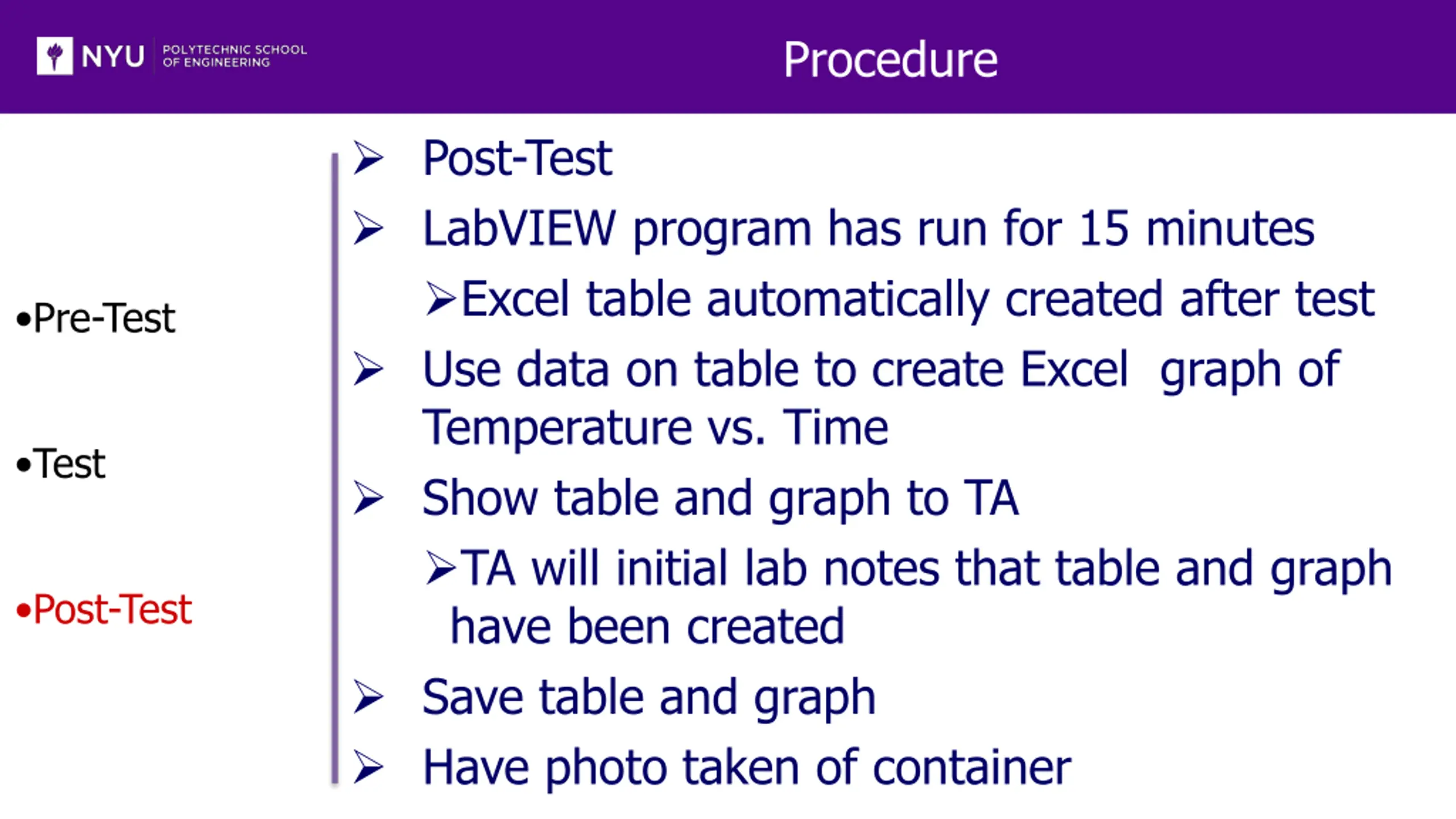 NYU POLYTECHNIC SCHOOL OF ENGINEERING

Procedure

•Pre-Test

•Test

•Post-Test

➢ Post-Test

➢ LabVIEW program has run for 15 minutes

➢Excel table automatically created after test

➢ Use data on table to create Excel graph of Temperature vs. Time

➢ Show table and graph to TA

➢TA will initial lab notes that table and graph have been created

➢ Save table and graph

➢ Have photo taken of container